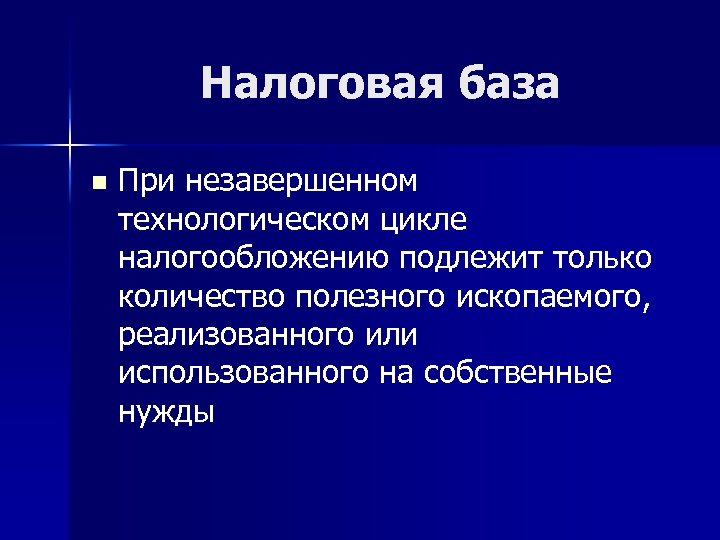 Налоговая база

При незавершенном технологическом цикле налогообложению подлежит только количество полезного ископаемого, реализованного или использованного на собственные нужды